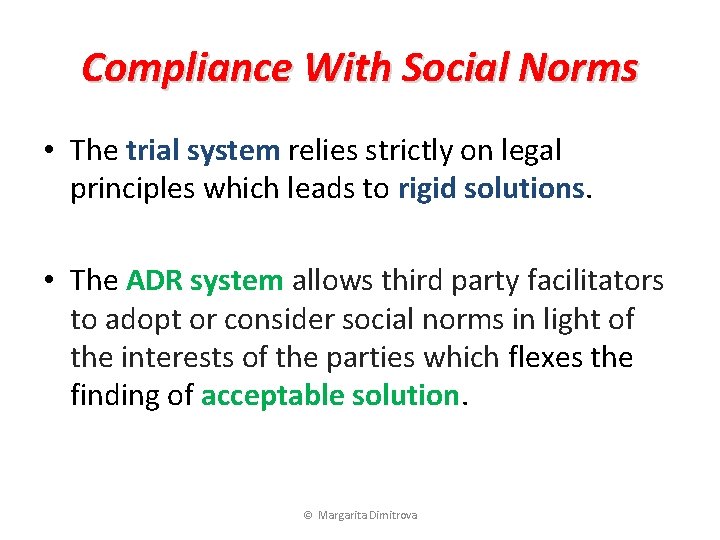 Compliance With Social Norms

• The trial system relies strictly on legal principles which leads to rigid solutions.

• The ADR system allows third party facilitators to adopt or consider social norms in light of the interests of the parties which flexes the finding of acceptable solution.

© Margarita Dimitrova